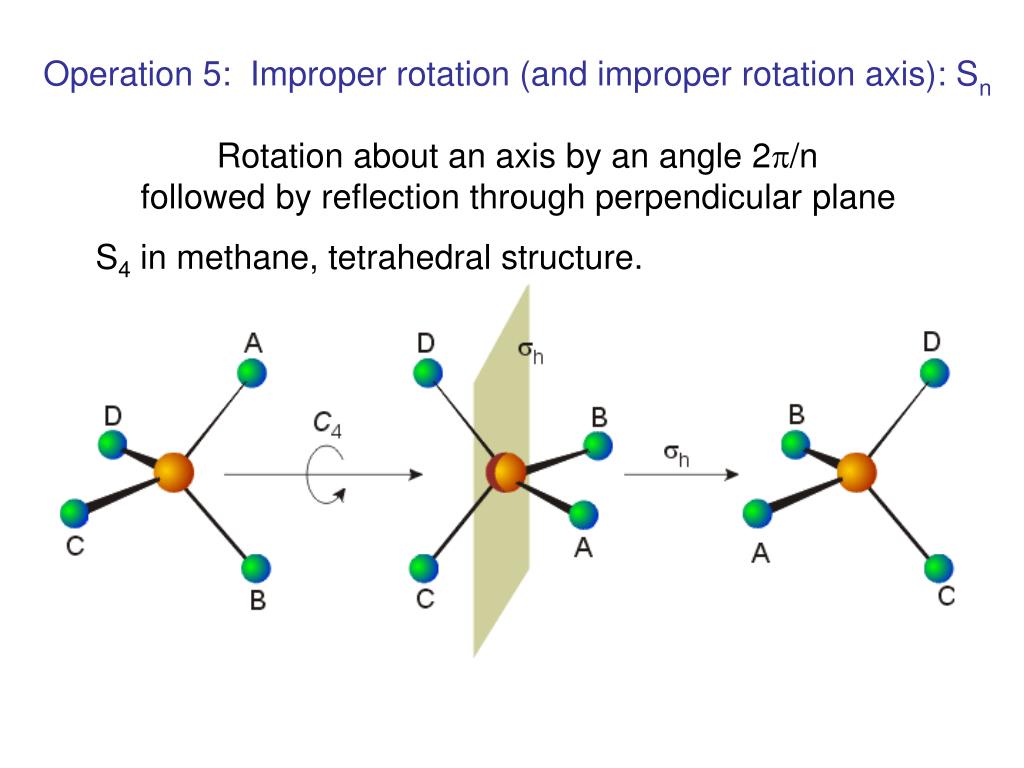 Operation 5: Improper rotation (and improper rotation axis): $S_n$

Rotation about an axis by an angle $2\pi/n$
followed by reflection through perpendicular plane

$S_4$ in methane, tetrahedral structure.

A
D
C
B
$C_4$
D
$\sigma_h$
B
A
C
$\sigma_h$
D
B
A
C